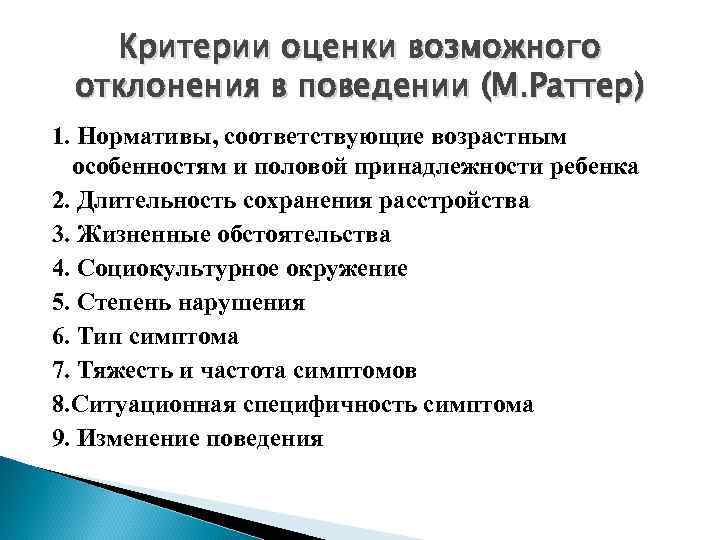 Критерии оценки возможного отклонения в поведении (М.Раттер)

1. Нормативы, соответствующие возрастным особенностям и половой принадлежности ребенка
2. Длительность сохранения расстройства
3. Жизненные обстоятельства
4. Социокультурное окружение
5. Степень нарушения
6. Тип симптома
7. Тяжесть и частота симптомов
8.Ситуационная специфичность симптома
9. Изменение поведения